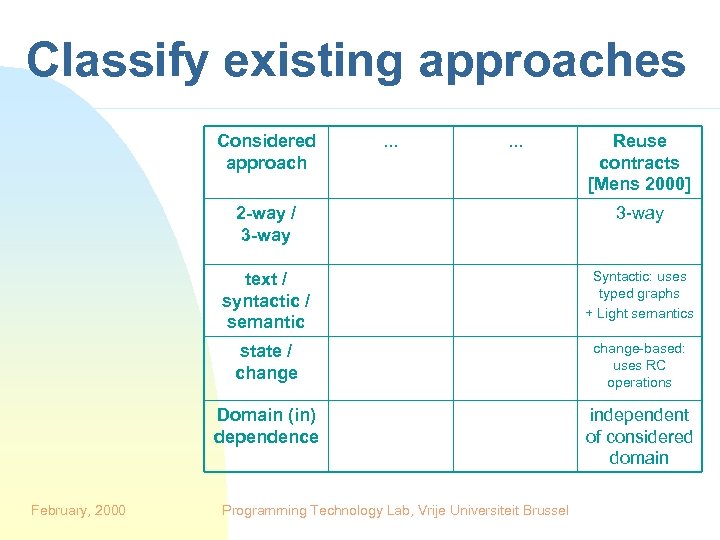 Classify existing approaches

| Considered approach | ... | ... | Reuse contracts [Mens 2000] |
|---|---|---|---|
| 2-way / 3-way | | | 3-way |
| text / syntactic / semantic | | | Syntactic: uses typed graphs + Light semantics |
| state / change | | | change-based: uses RC operations |
| Domain (in) dependence | | | independent of considered domain |

February, 2000

Programming Technology Lab, Vrije Universiteit Brussel